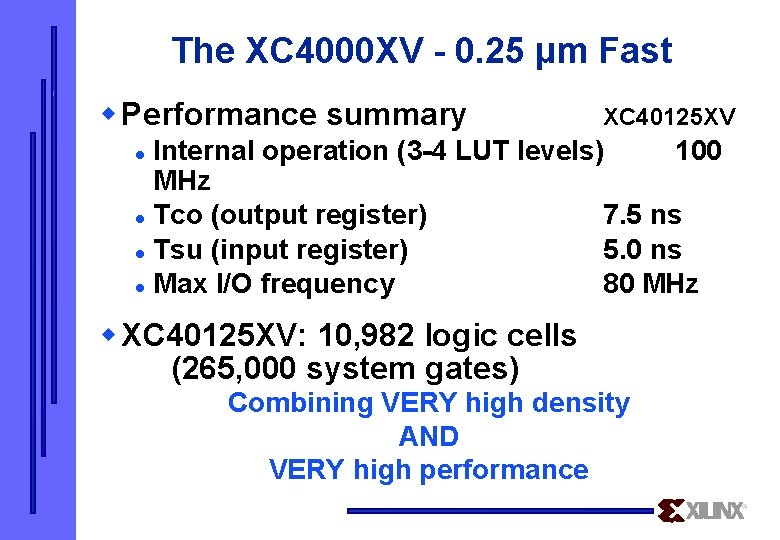 The XC4000XV - 0.25 µm Fast

Performance summary XC40125XV

Internal operation (3-4 LUT levels) 100 MHz

Tco (output register) 7.5 ns

Tsu (input register) 5.0 ns

Max I/O frequency 80 MHz

XC40125XV: 10,982 logic cells (265,000 system gates)

Combining VERY high density
AND
VERY high performance

XILINX